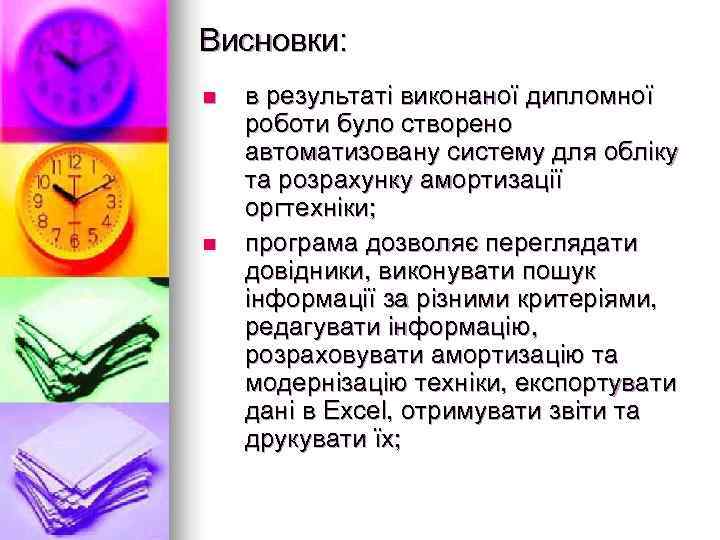 Висновки:

в результаті виконаної дипломної роботи було створено автоматизовану систему для обліку та розрахунку амортизації оргтехніки;

програма дозволяє переглядати довідники, виконувати пошук інформації за різними критеріями, редагувати інформацію, розраховувати амортизацію та модернізацію техніки, експортувати дані в Excel, отримувати звіти та друкувати їх;